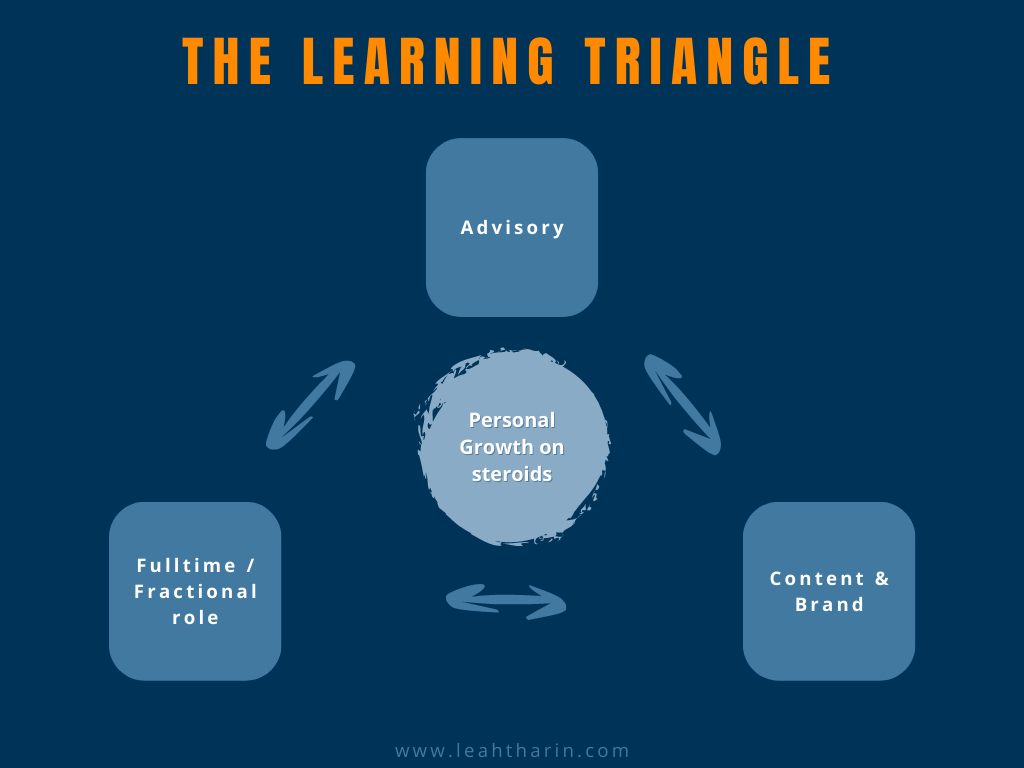 THE LEARNING TRIANGLE

Advisory

Personal Growth on steroids

Fulltime / Fractional role

Content & Brand

www.leahtharin.com